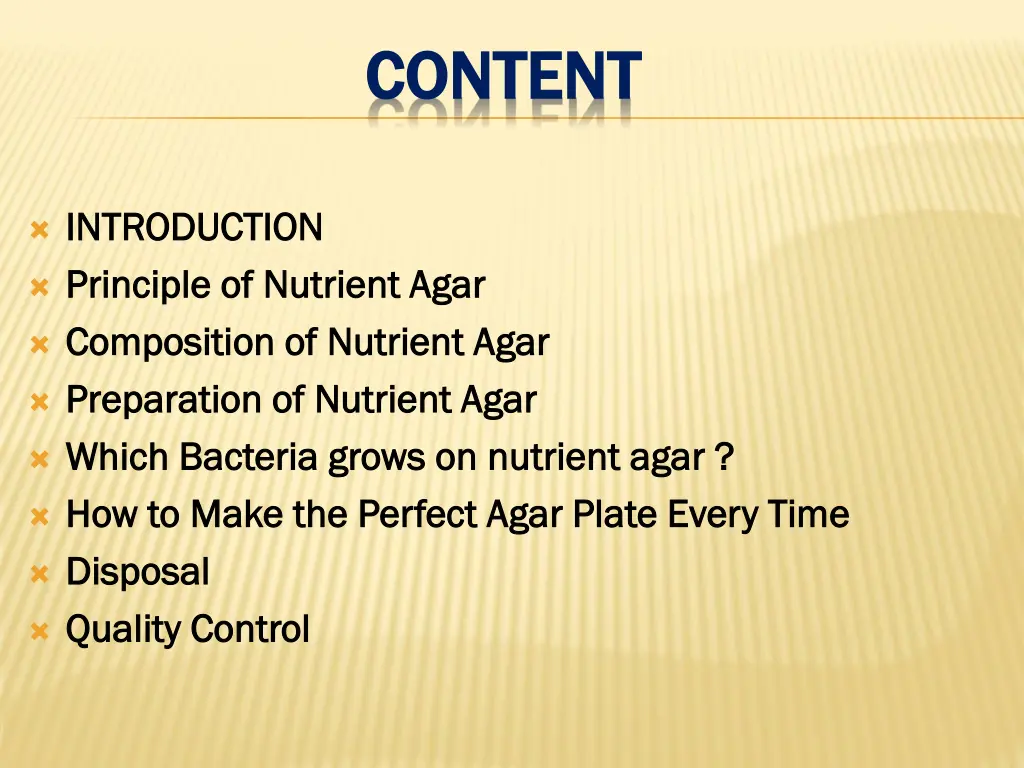 CONTENT

INTRODUCTION
Principle of Nutrient Agar
Composition of Nutrient Agar
Preparation of Nutrient Agar
Which Bacteria grows on nutrient agar ?
How to Make the Perfect Agar Plate Every Time
Disposal
Quality Control